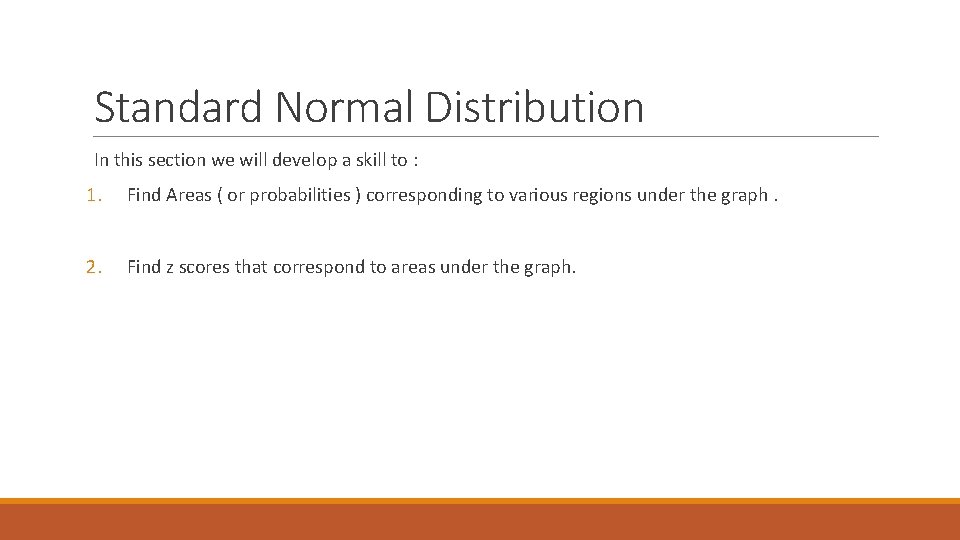 Standard Normal Distribution

In this section we will develop a skill to :

1. Find Areas ( or probabilities ) corresponding to various regions under the graph .

2. Find z scores that correspond to areas under the graph.